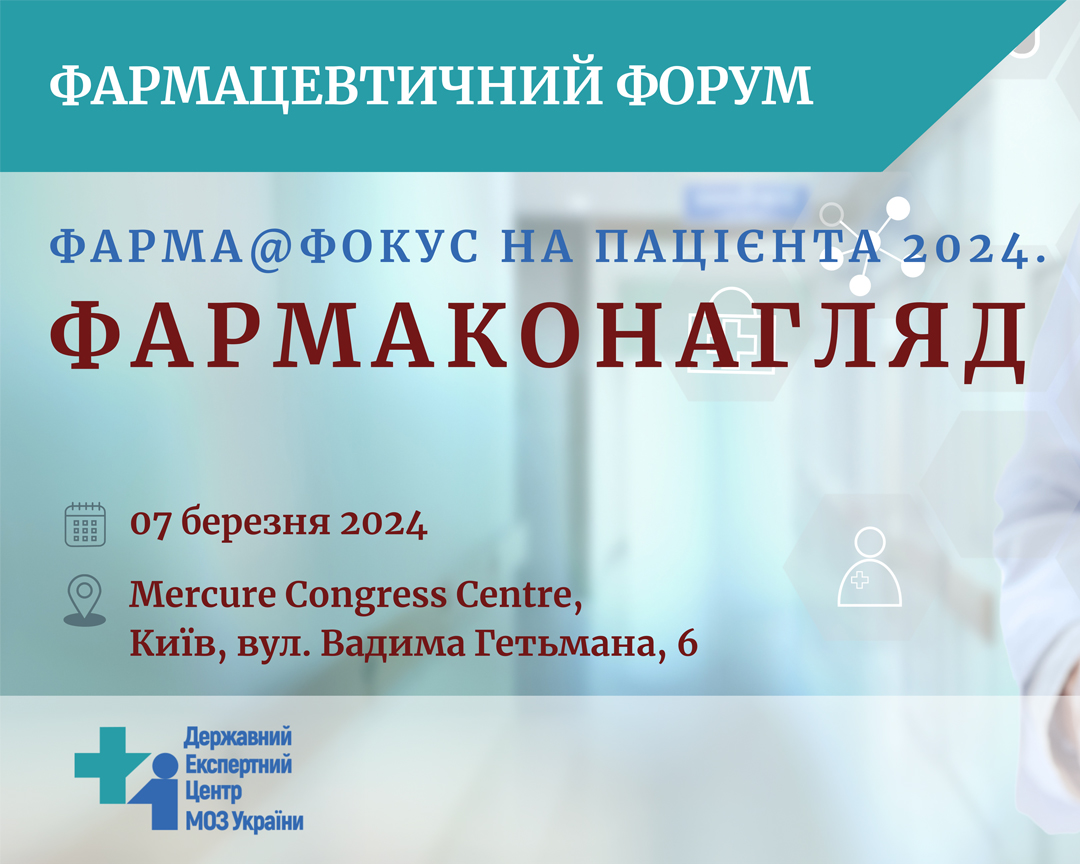 ФАРМАЦЕВТИЧНИЙ ФОРУМ

ФАРМА@ФОКУС НА ПАЦІЄНТА 2024.
ФАРМАКОНАГЛЯД

07 березня 2024

Mercure Congress Centre,
Київ, вул. Вадима Гетьмана, 6

Державний
Експертний
Центр
МОЗ України